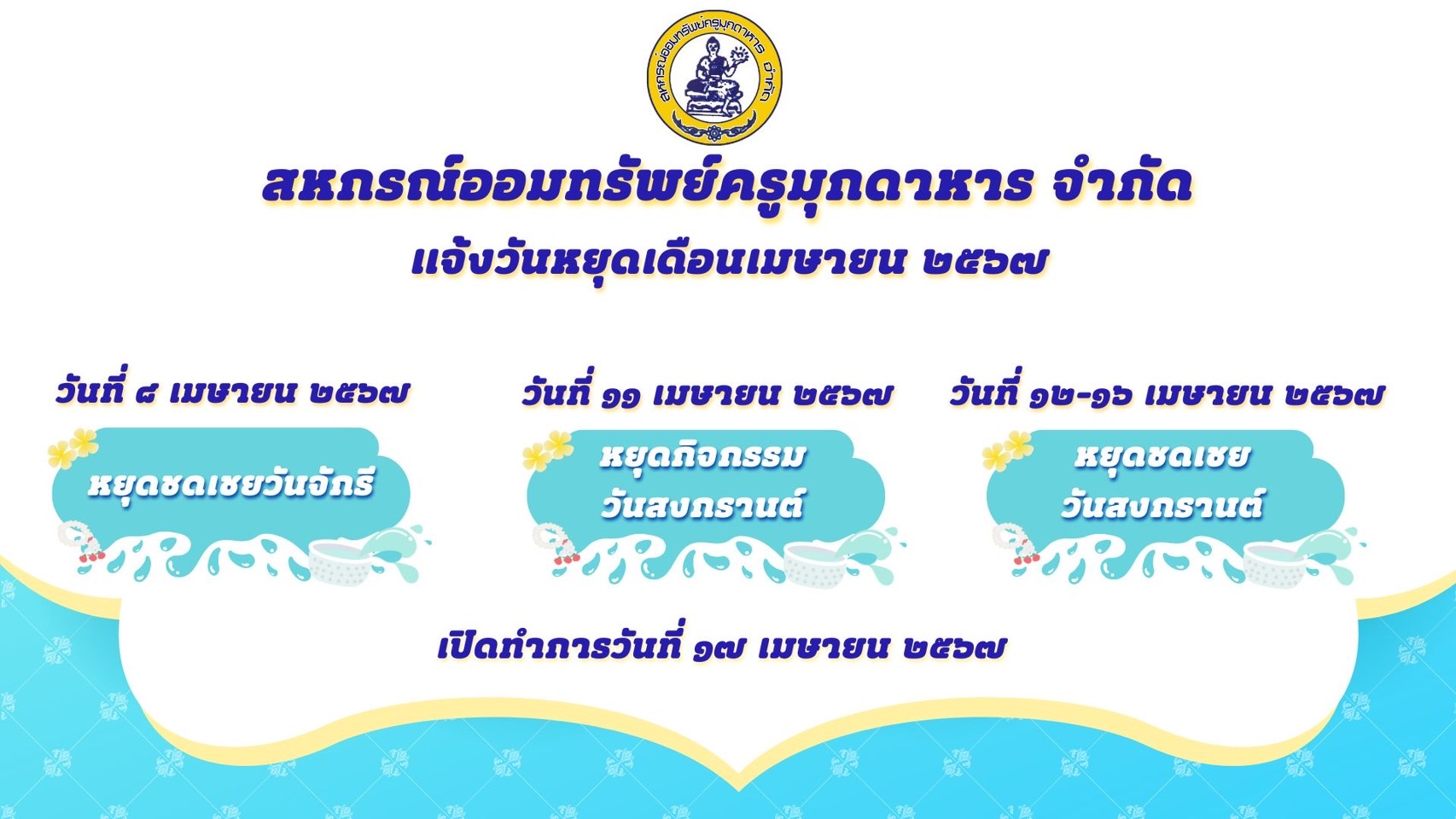 สหกรณ์ออมทรัพย์ครูมุกดาหาร จำกัด

สหกรณ์ออมทรัพย์ครูมุกดาหาร จำกัด
แจ้งวันหยุดเดือนเมษายน ๒๕๖๗

วันที่ ๘ เมษายน ๒๕๖๗
หยุดชดเชยวันจักรี

วันที่ ๑๑ เมษายน ๒๕๖๗
หยุดกิจกรรม วันสงกรานต์

วันที่ ๑๒-๑๖ เมษายน ๒๕๖๗
หยุดชดเชย วันสงกรานต์

เปิดทำการวันที่ ๑๗ เมษายน ๒๕๖๗